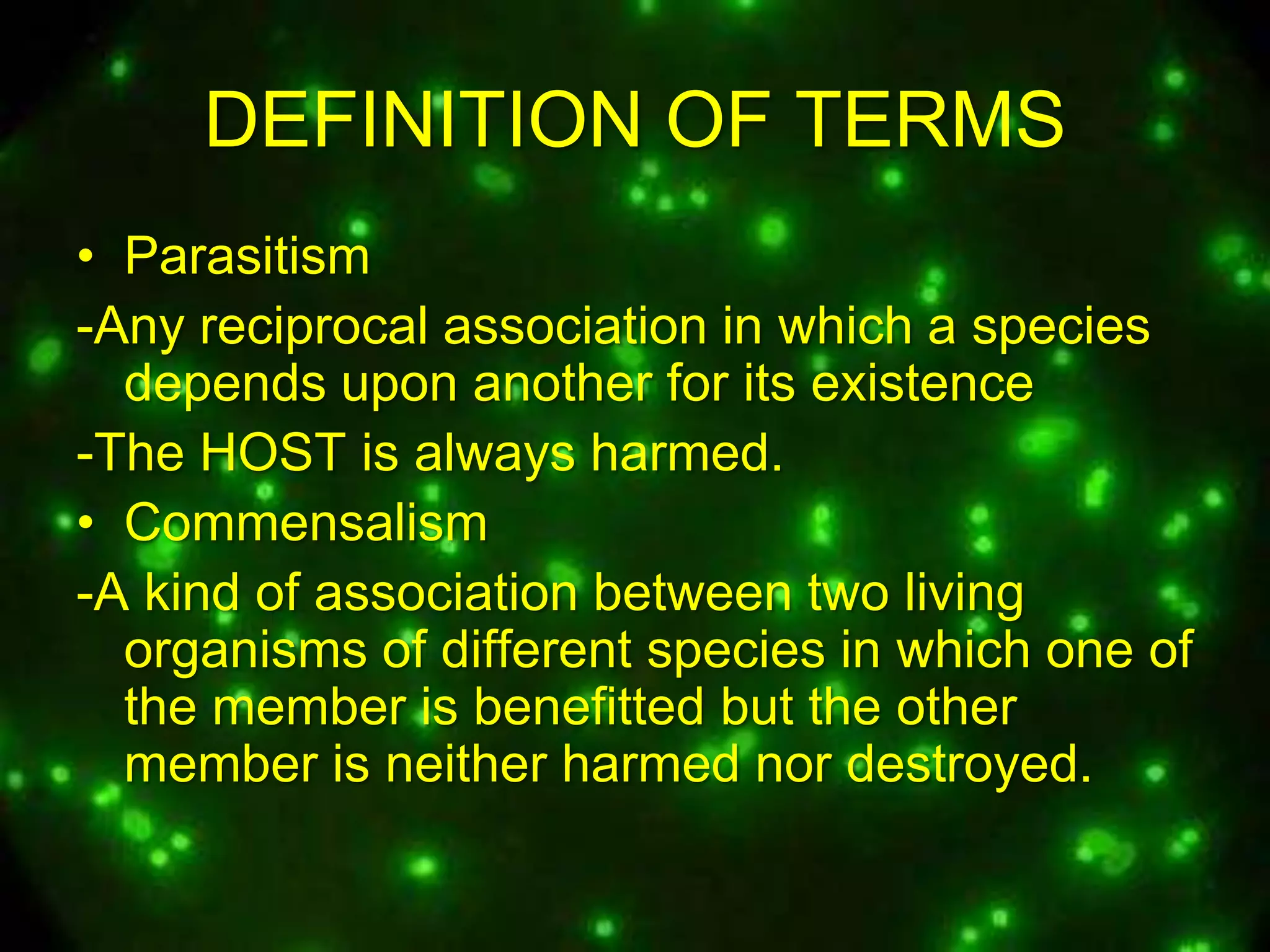 DEFINITION OF TERMS

• Parasitism

-Any reciprocal association in which a species depends upon another for its existence

-The HOST is always harmed.

• Commensalism

-A kind of association between two living organisms of different species in which one of the member is benefitted but the other member is neither harmed nor destroyed.